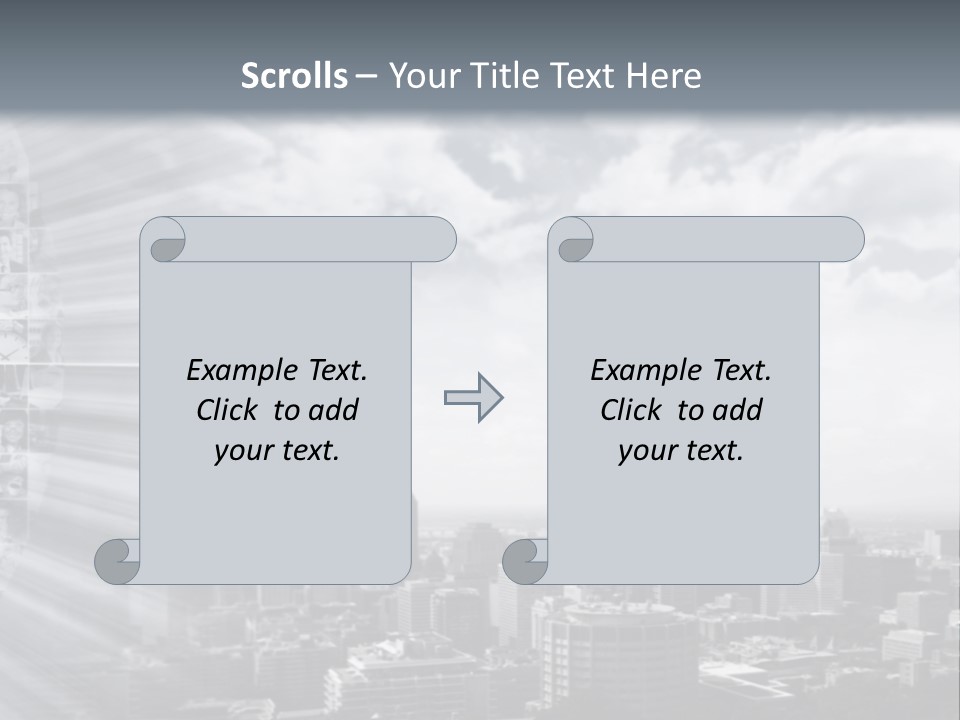 Scrolls – Your Title Text Here

Example Text. Click to add your text.

Example Text. Click to add your text.